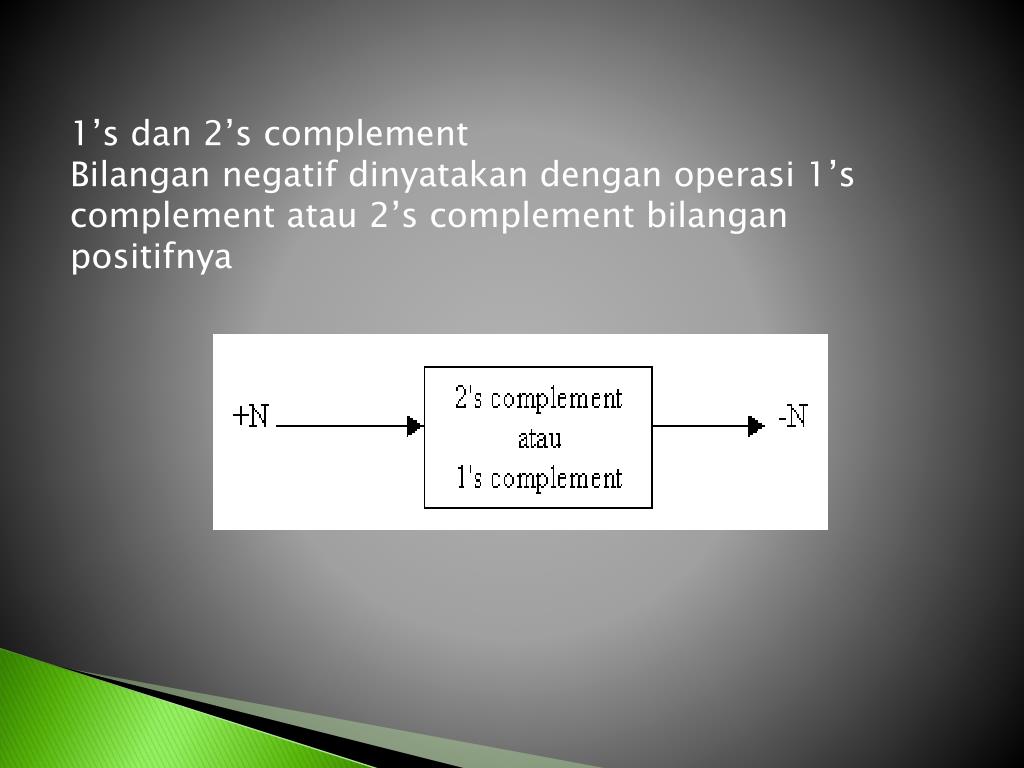 1’s dan 2’s complement
Bilangan negatif dinyatakan dengan operasi 1’s complement atau 2’s complement bilangan positifnya

+N

2's complement
atau
1's complement

-N